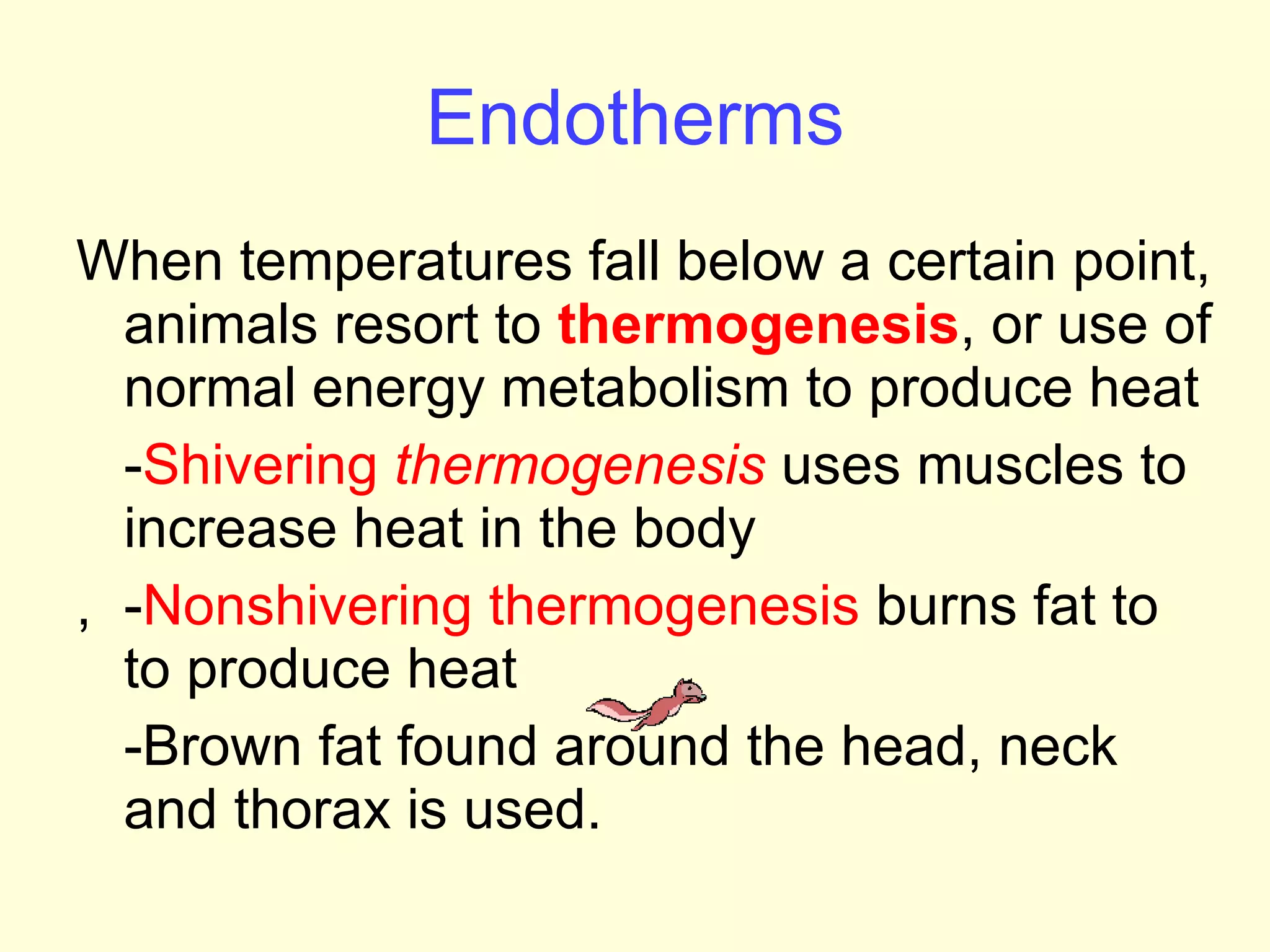 Endotherms

When temperatures fall below a certain point, animals resort to thermogenesis, or use of normal energy metabolism to produce heat

-Shivering thermogenesis uses muscles to increase heat in the body

, -Nonshivering thermogenesis burns fat to to produce heat

-Brown fat found around the head, neck and thorax is used.